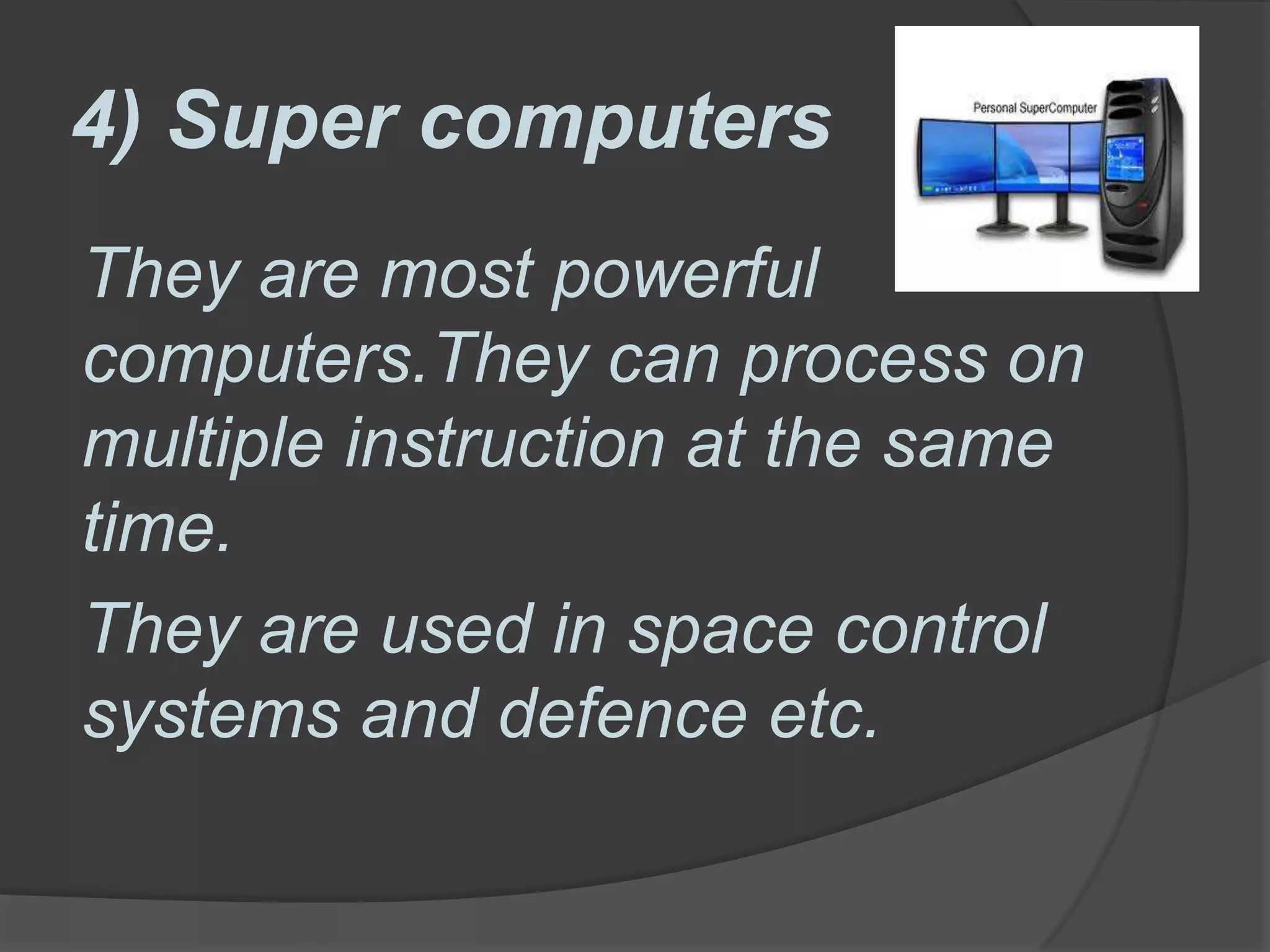 4) Super computers

Personal SuperComputer

They are most powerful computers.They can process on multiple instruction at the same time.

They are used in space control systems and defence etc.